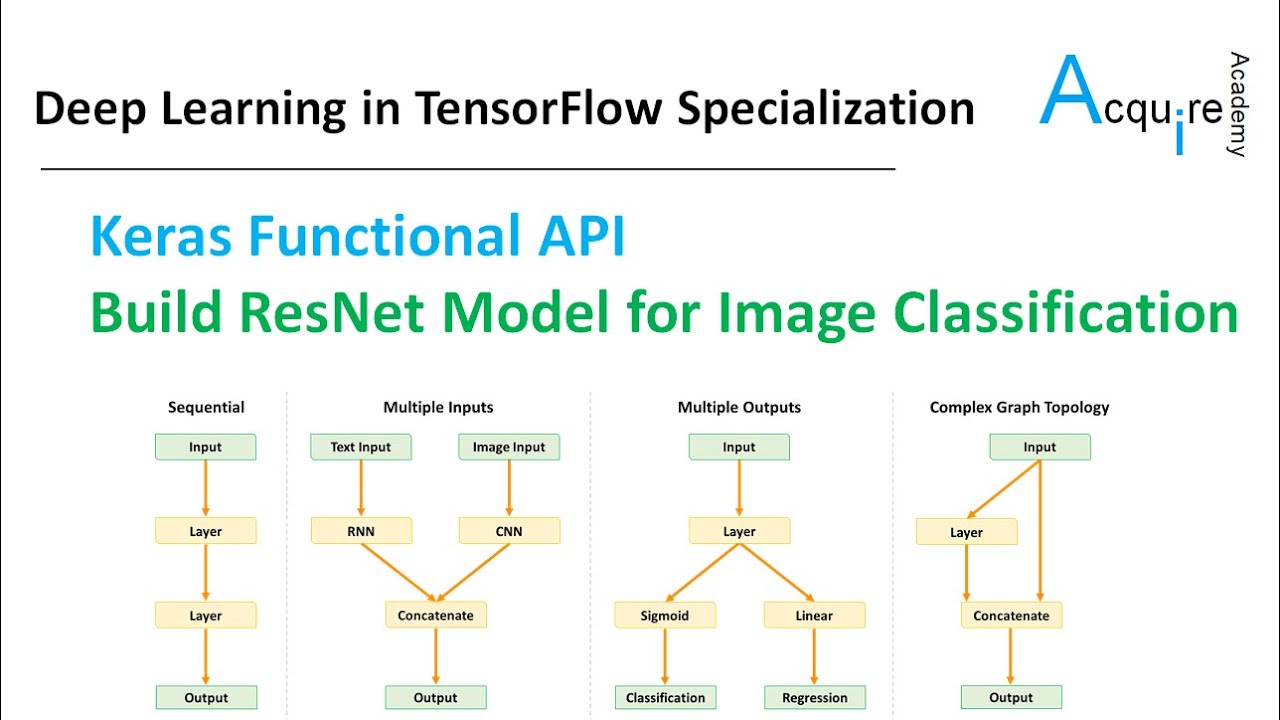 Deep Learning in TensorFlow Specialization

Acquire Academy

Keras Functional API
Build ResNet Model for Image Classification

Sequential

Input

Layer

Layer

Output

Multiple Inputs

Text Input

Image Input

RNN

CNN

Concatenate

Output

Multiple Outputs

Input

Layer

Sigmoid

Linear

Classification

Regression

Complex Graph Topology

Input

Layer

Concatenate

Output